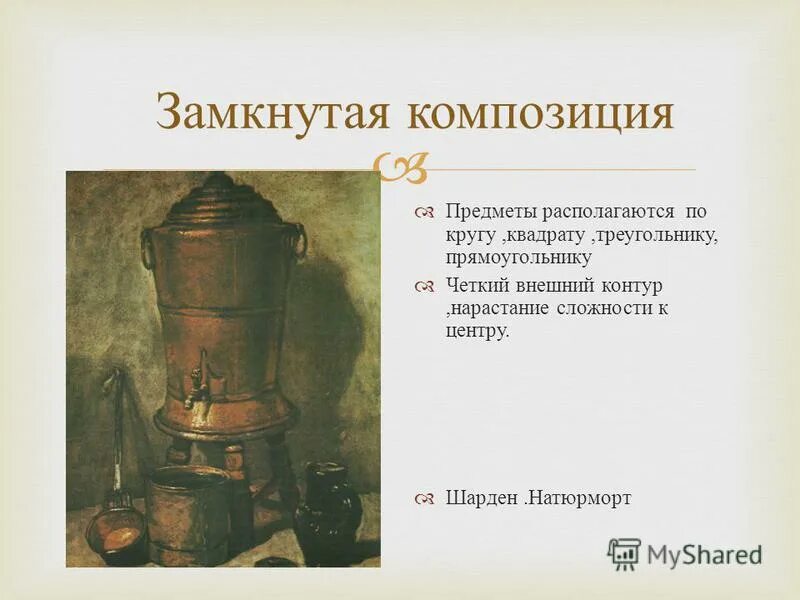 Замкнутая композиция

Предметы располагаются по кругу ,квадрату ,треугольнику, прямоугольнику

Четкий внешний контур ,нарастание сложности к центру.

Шарден .Натюрморт

MyShared